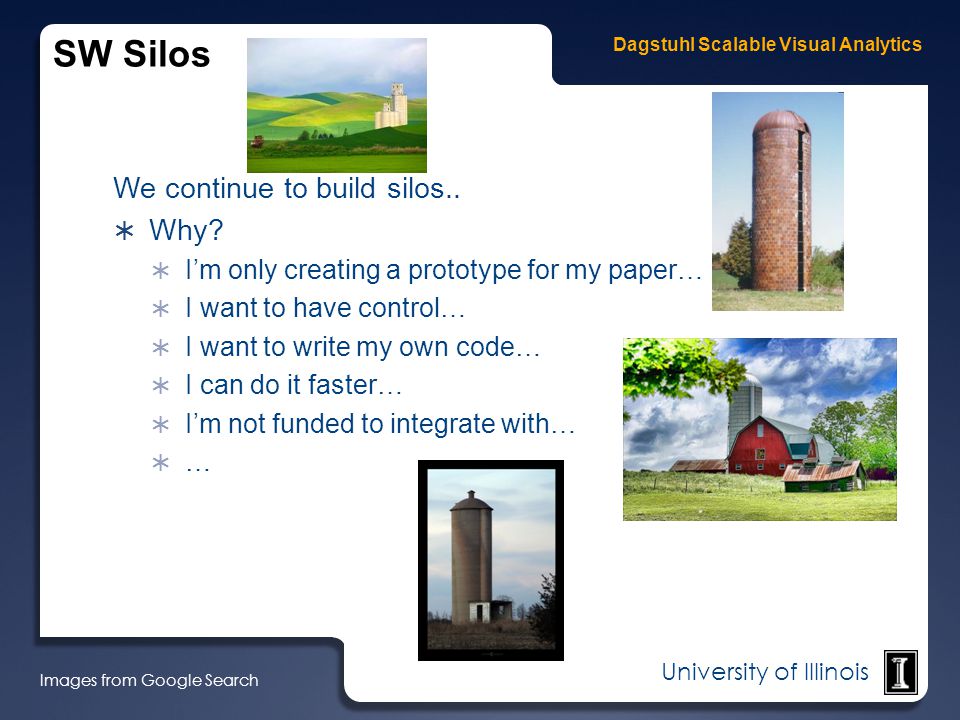 SW Silos

Dagstuhl Scalable Visual Analytics

We continue to build silos..

∗ Why?

∗ I'm only creating a prototype for my paper…

∗ I want to have control…

∗ I want to write my own code…

∗ I can do it faster…

∗ I'm not funded to integrate with…

∗ …

Images from Google Search

University of Illinois

I